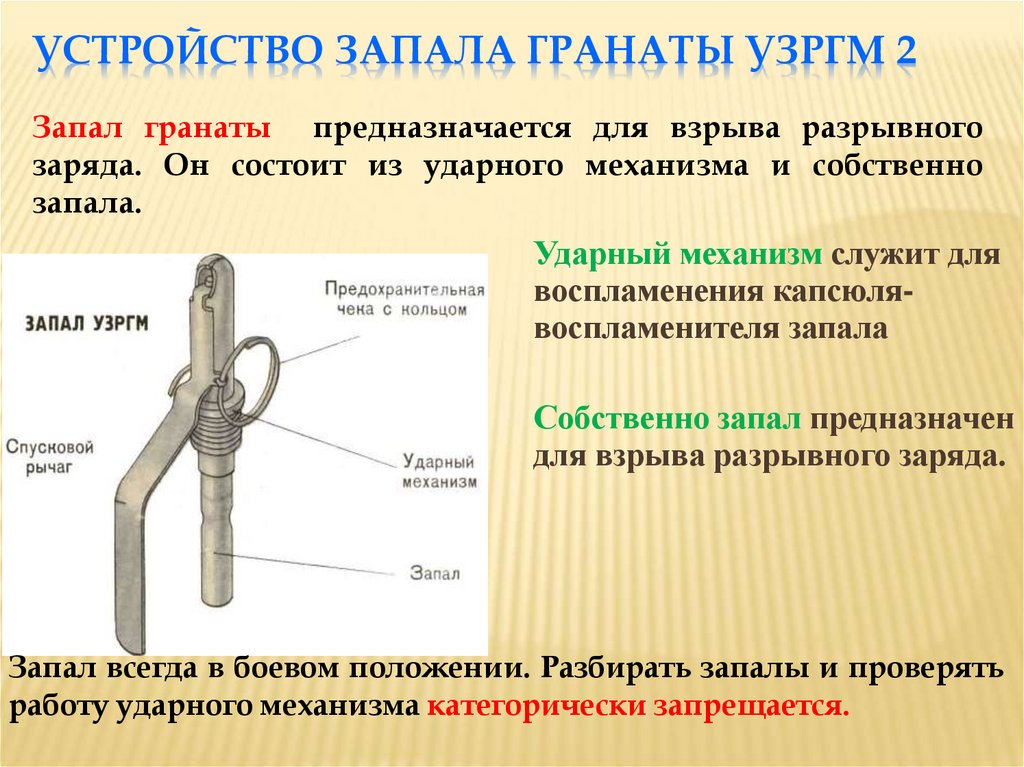 УСТРОЙСТВО ЗАПАЛА ГРАНАТЫ УЗРГМ 2

Запал гранаты предназначается для взрыва разрывного заряда. Он состоит из ударного механизма и собственно запала.

ЗАПАЛ УЗРГМ

Предохранительная чека с кольцом

Спусковой рычаг

Ударный механизм

Запал

Ударный механизм служит для воспламенения капсюля-воспламенителя запала

Собственно запал предназначен для взрыва разрывного заряда.

Запал всегда в боевом положении. Разбирать запалы и проверять работу ударного механизма категорически запрещается.